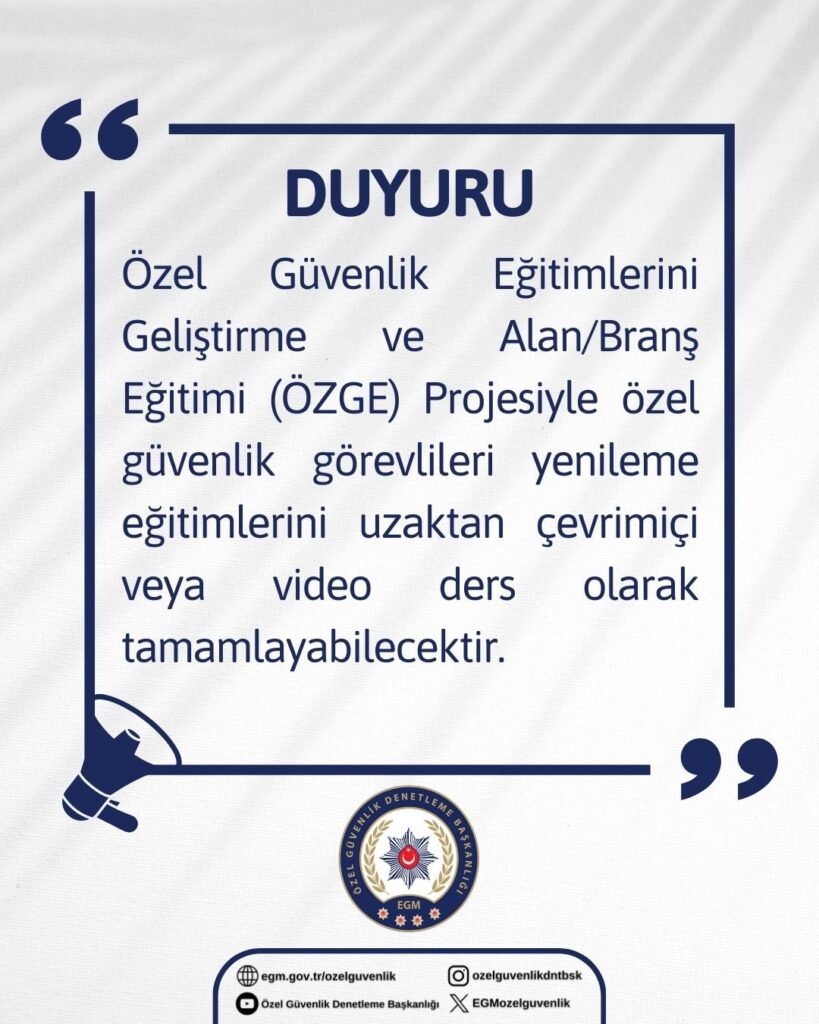 DUYURU

Özel Güvenlik Eğitimlerini Geliştirme ve Alan/Branş Eğitimi (ÖZGE) Projesiyle özel güvenlik görevlileri yenileme eğitimlerini uzaktan çevrimiçi veya video ders olarak tamamlayabilecektir.

ÖZEL GÜVENLİK DENETLEME BAŞKANLIĞI
EGM

egm.gov.tr/ozelguvenlik
ozelguvenlikdntbsk
Özel Güvenlik Denetleme Başkanlığı
EGMozelguvenlik